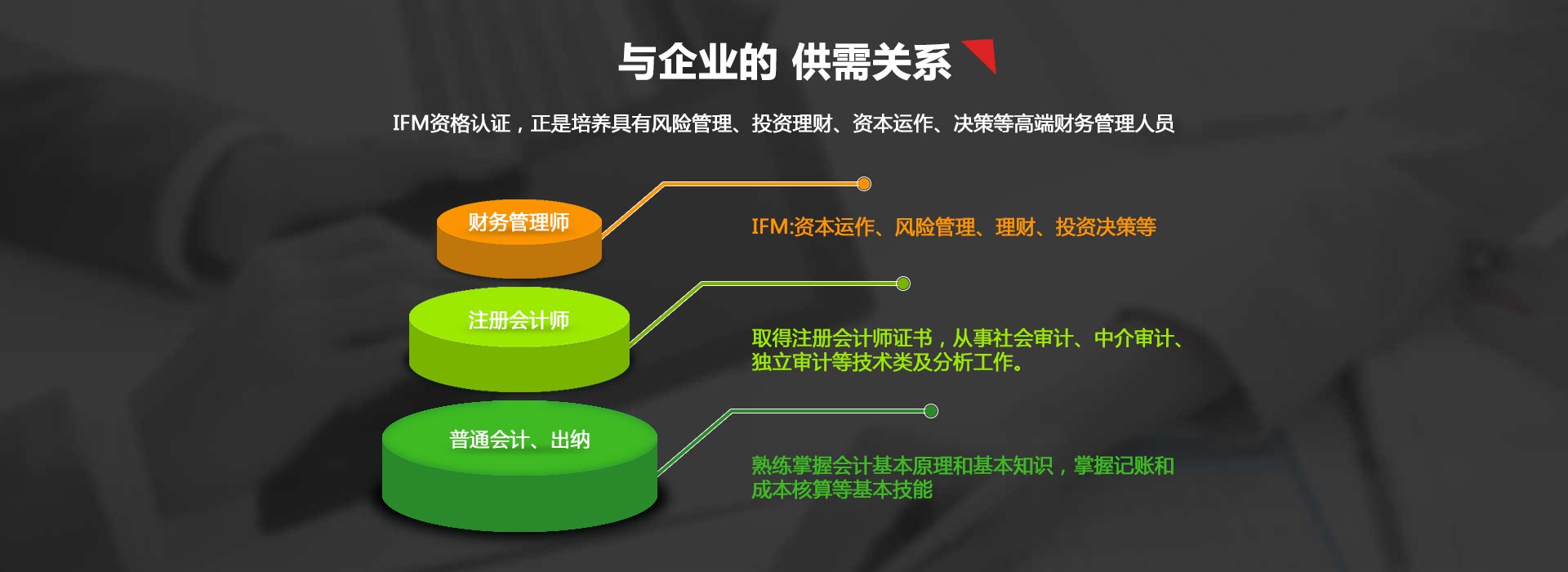 与企业的 供需关系

IFM资格认证，正是培养具有风险管理、投资理财、资本运作、决策等高端财务管理人员

财务管理师

IFM:资本运作、风险管理、理财、投资决策等

注册会计师

取得注册会计师证书，从事社会审计、中介审计、独立审计等技术类及分析工作。

普通会计、出纳

熟练掌握会计基本原理和基本知识，掌握记账和成本核算等基本技能